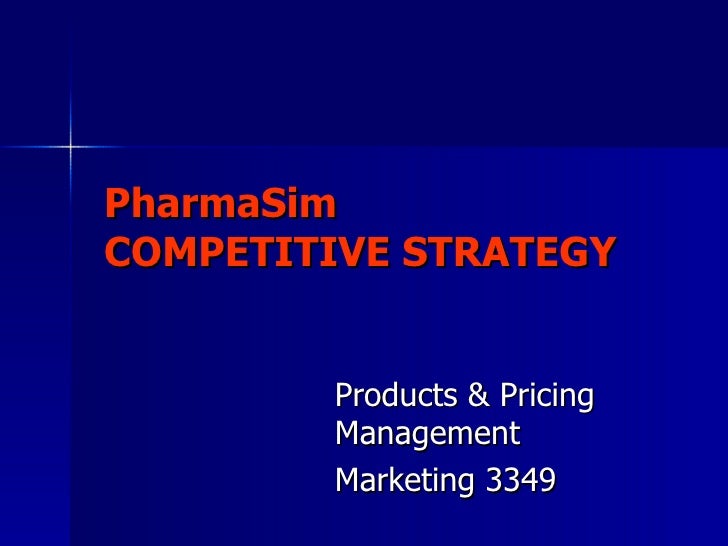 PharmaSim
COMPETITIVE STRATEGY

Products & Pricing Management

Marketing 3349